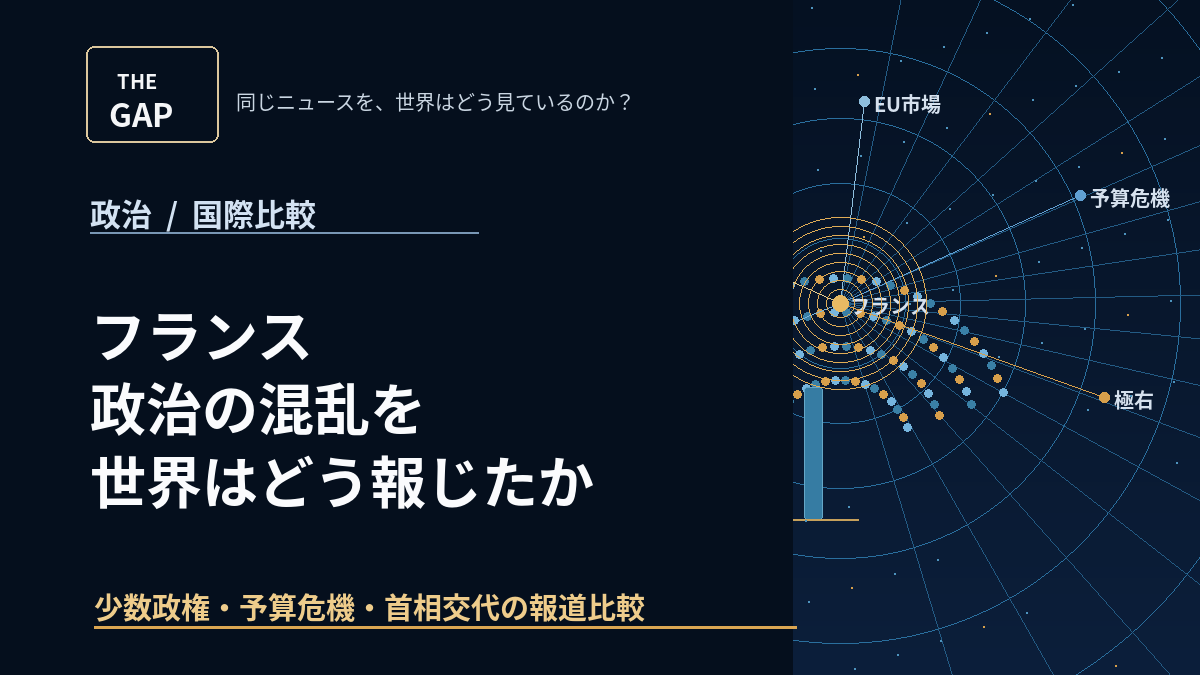 THE
GAP

同じニュースを、世界はどう見ているのか？

政治 / 国際比較

フランス
政治の混乱を
世界はどう報じたか

少数政権・予算危機・首相交代の報道比較

EU市場

予算危機

フランス

極右